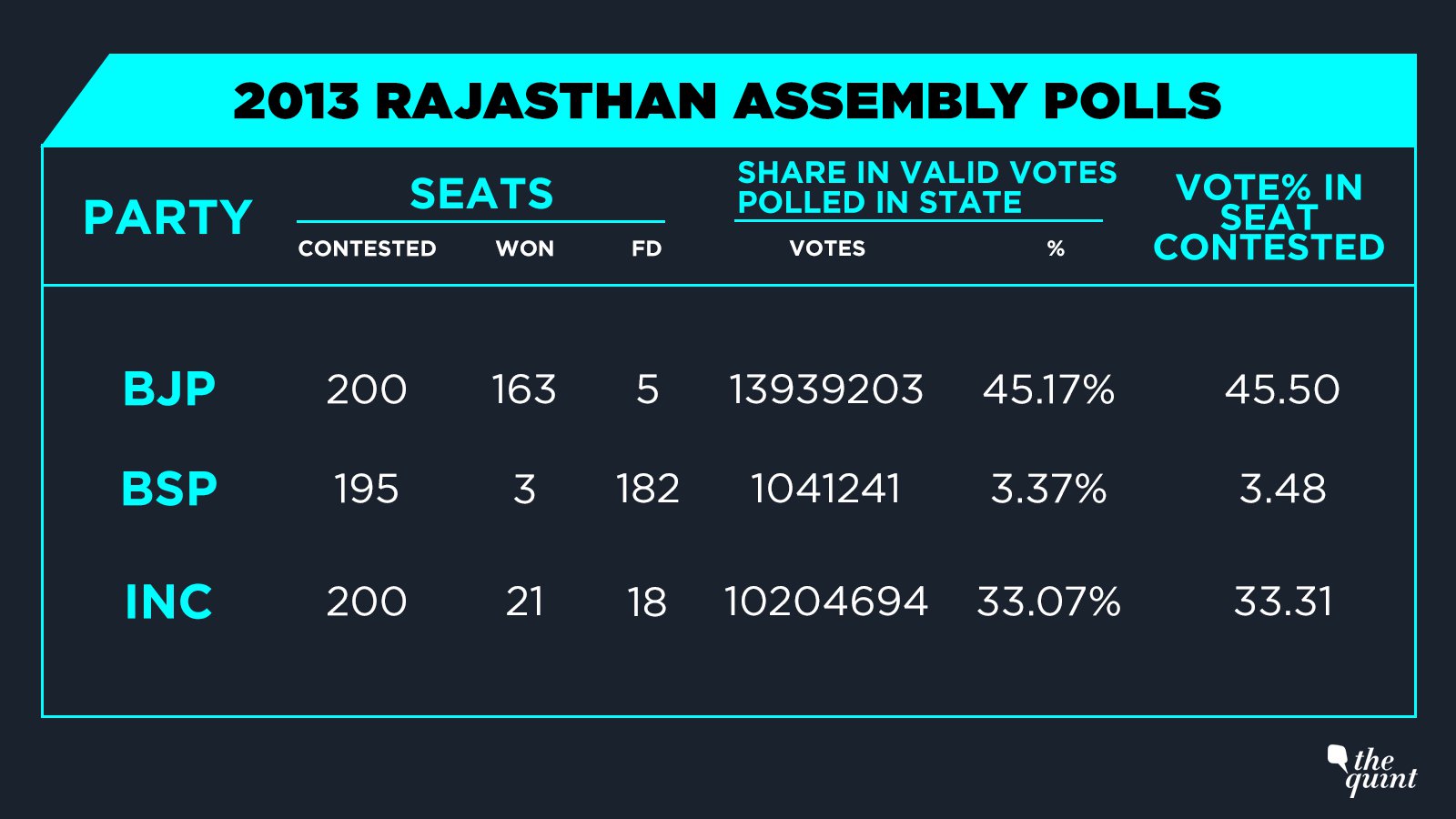 2013 RAJASTHAN ASSEMBLY POLLS

| PARTY | SEATS CONTESTED | SEATS WON | SEATS FD | SHARE IN VALID VOTES POLLED IN STATE VOTES | SHARE IN VALID VOTES POLLED IN STATE % | VOTE% IN SEAT CONTESTED |
|---|---|---|---|---|---|---|
| BJP | 200 | 163 | 5 | 13939203 | 45.17% | 45.50 |
| BSP | 195 | 3 | 182 | 1041241 | 3.37% | 3.48 |
| INC | 200 | 21 | 18 | 10204694 | 33.07% | 33.31 |

the quint